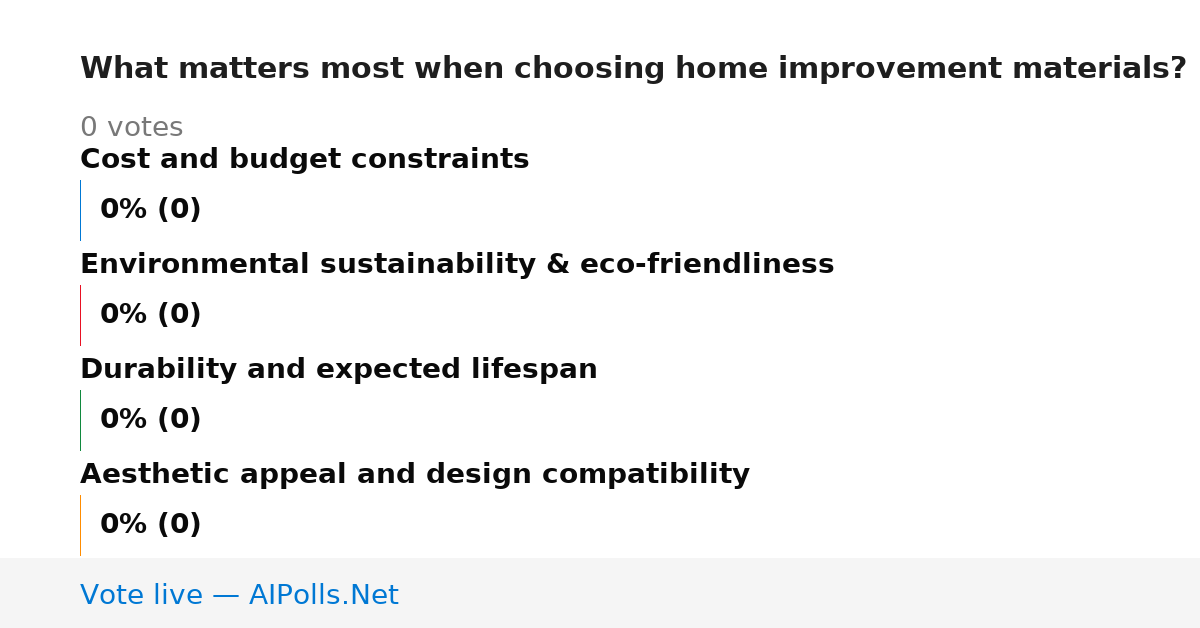 What matters most when choosing home improvement materials?

0 votes

Cost and budget constraints

0% (0)

Environmental sustainability & eco-friendliness

0% (0)

Durability and expected lifespan

0% (0)

Aesthetic appeal and design compatibility

0% (0)

Vote live — AIPolls.Net